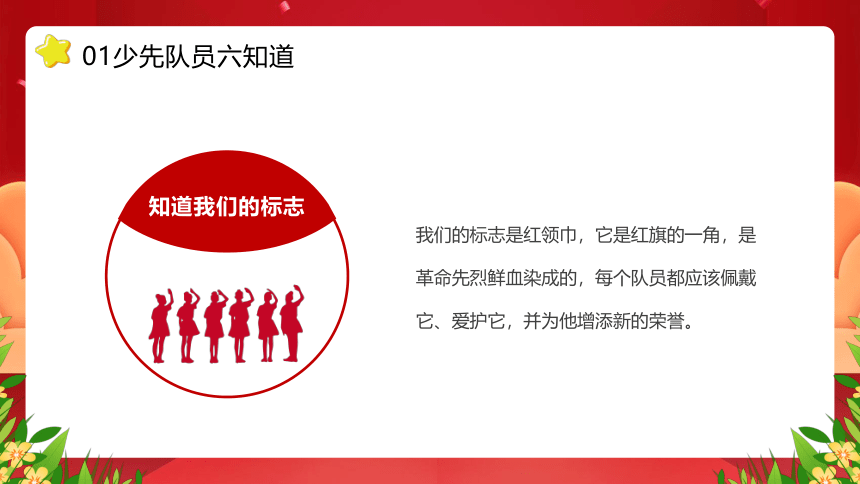 01少先队员六知道

知道我们的标志

我们的标志是红领巾，它是红旗的一角，是革命先烈鲜血染成的，每个队员都应该佩戴它、爱护它，并为他增添新的荣誉。